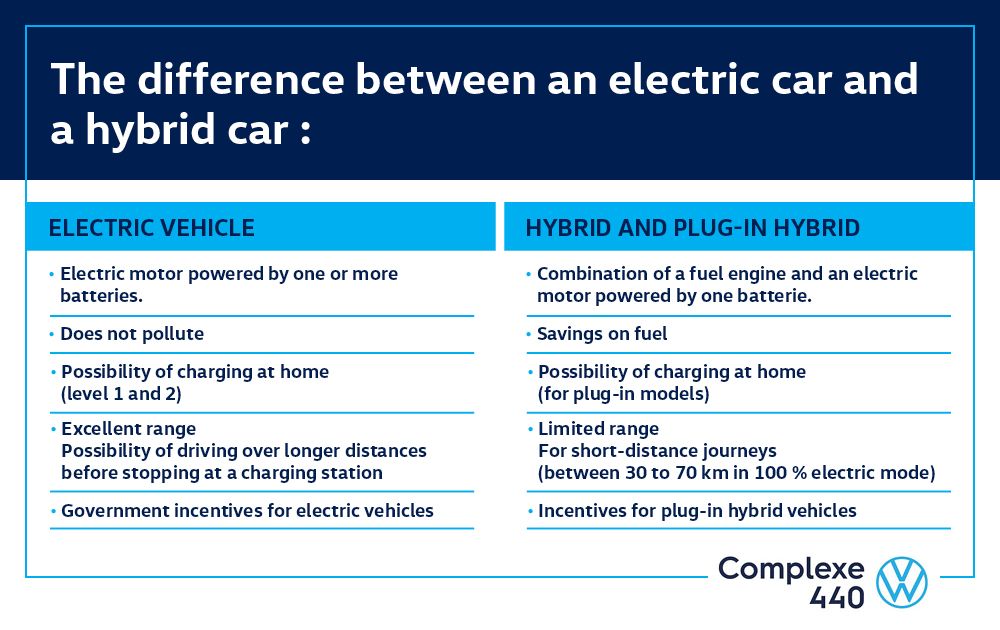 The difference between an electric car and a hybrid car :

ELECTRIC VEHICLE

• Electric motor powered by one or more batteries.

• Does not pollute

• Possibility of charging at home (level 1 and 2)

• Excellent range
Possibility of driving over longer distances before stopping at a charging station

• Government incentives for electric vehicles

HYBRID AND PLUG-IN HYBRID

• Combination of a fuel engine and an electric motor powered by one batterie.

• Savings on fuel

• Possibility of charging at home (for plug-in models)

• Limited range
For short-distance journeys
(between 30 to 70 km in 100 % electric mode)

• Incentives for plug-in hybrid vehicles

Complexe 440